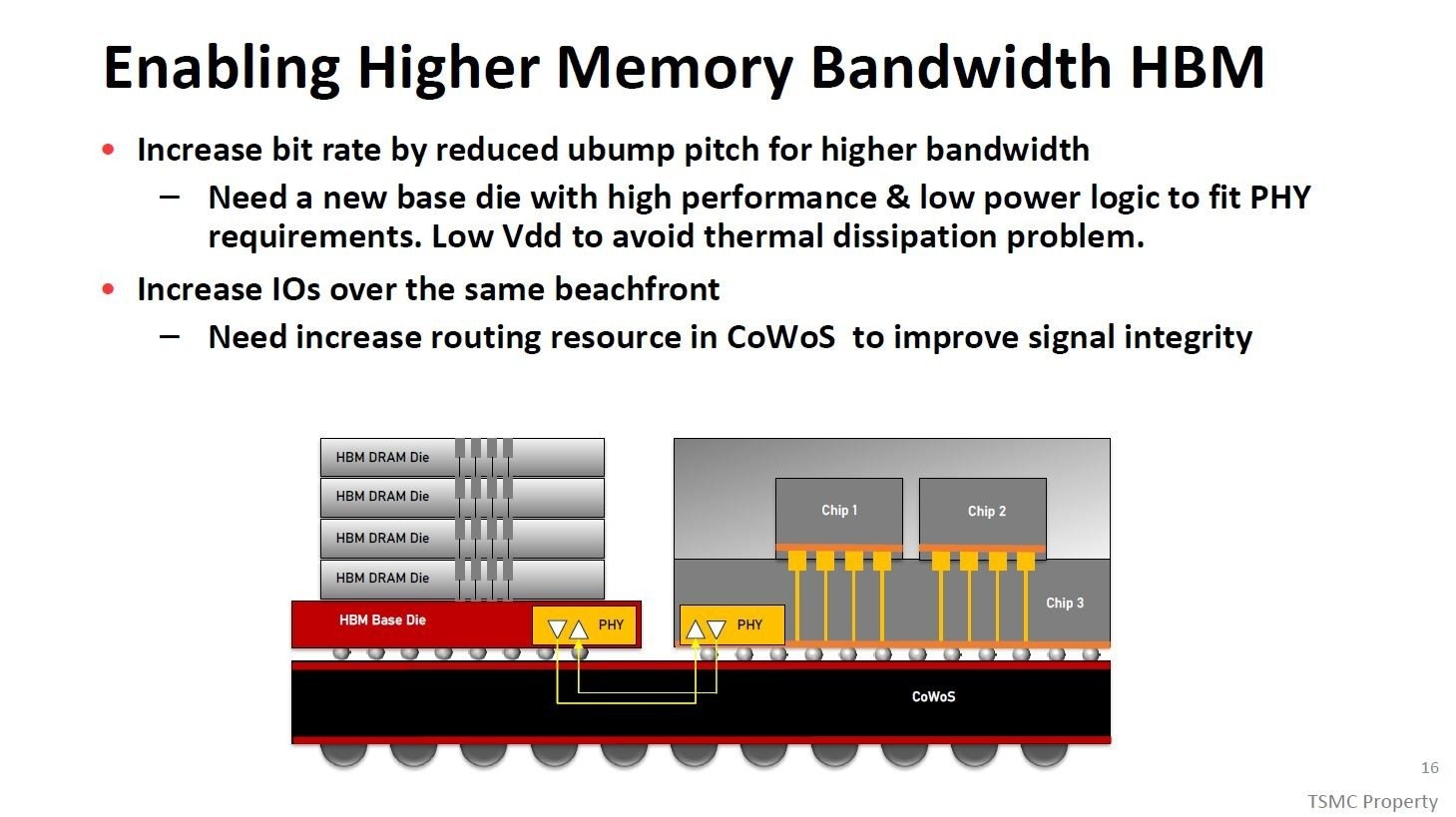 Enabling Higher Memory Bandwidth HBM

• Increase bit rate by reduced ubump pitch for higher bandwidth
 – Need a new base die with high performance & low power logic to fit PHY requirements. Low Vdd to avoid thermal dissipation problem.

• Increase IOs over the same beachfront
 – Need increase routing resource in CoWoS to improve signal integrity

HBM DRAM Die
HBM DRAM Die
HBM DRAM Die
HBM DRAM Die
HBM Base Die
PHY
PHY
Chip 1
Chip 2
Chip 3
CoWoS

16

TSMC Property